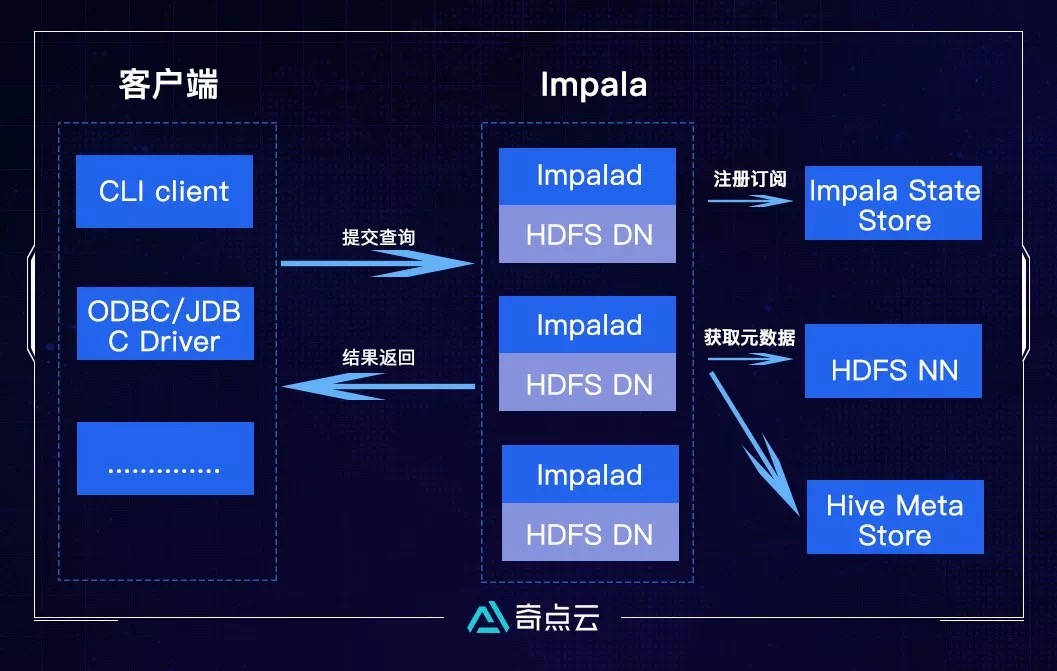 客户端

CLI client

ODBC/JDBC Driver

..............

提交查询

结果返回

Impala

Impalad

HDFS DN

Impalad

HDFS DN

Impalad

HDFS DN

注册订阅

Impala State Store

获取元数据

HDFS NN

Hive Meta Store

奇点云